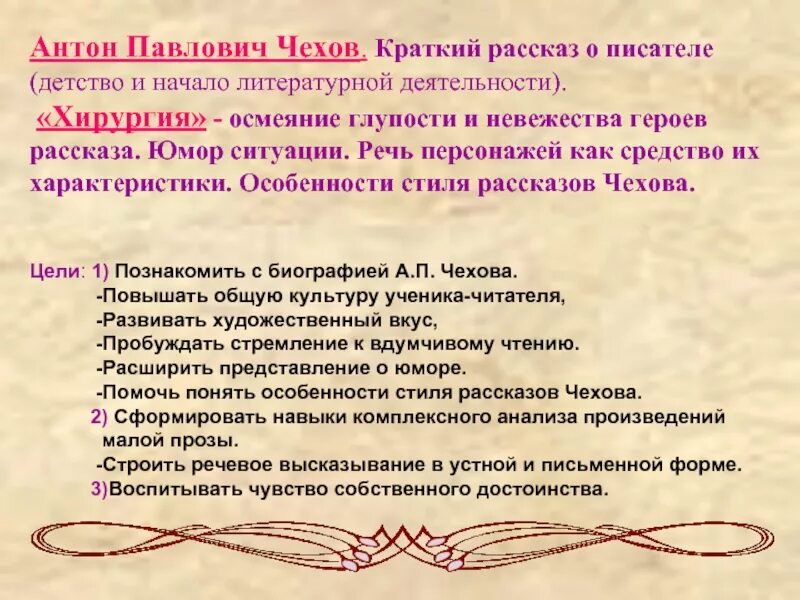 Антон Павлович Чехов. Краткий рассказ о писателе (детство и начало литературной деятельности).

«Хирургия» - осмеяние глупости и невежества героев рассказа. Юмор ситуации. Речь персонажей как средство их характеристики. Особенности стиля рассказов Чехова.

Цели: 1) Познакомить с биографией А.П. Чехова.
-Повышать общую культуру ученика-читателя,
-Развивать художественный вкус,
-Пробуждать стремление к вдумчивому чтению.
-Расширить представление о юморе.
-Помочь понять особенности стиля рассказов Чехова.
2) Сформировать навыки комплексного анализа произведений малой прозы.
-Строить речевое высказывание в устной и письменной форме.
3)Воспитывать чувство собственного достоинства.